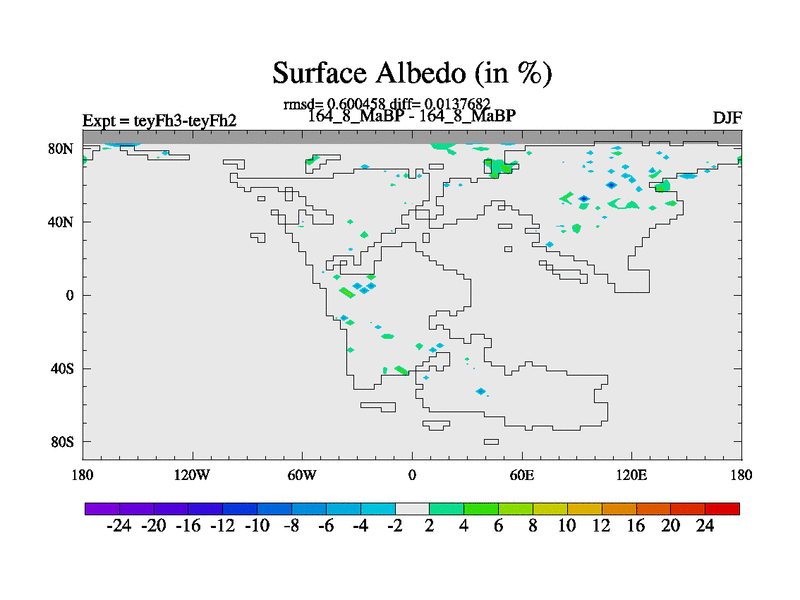 Surface Albedo (in %)

rmsd= 0.600458 diff= 0.0137682

Expt = teyFh3-teyFh2

164_8_MaBP - 164_8_MaBP

DJF

80N
40N
0
40S
80S

180 120W 60W 0 60E 120E 180

-24 -20 -16 -12 -10 -8 -6 -4 -2 2 4 6 8 10 12 16 20 24